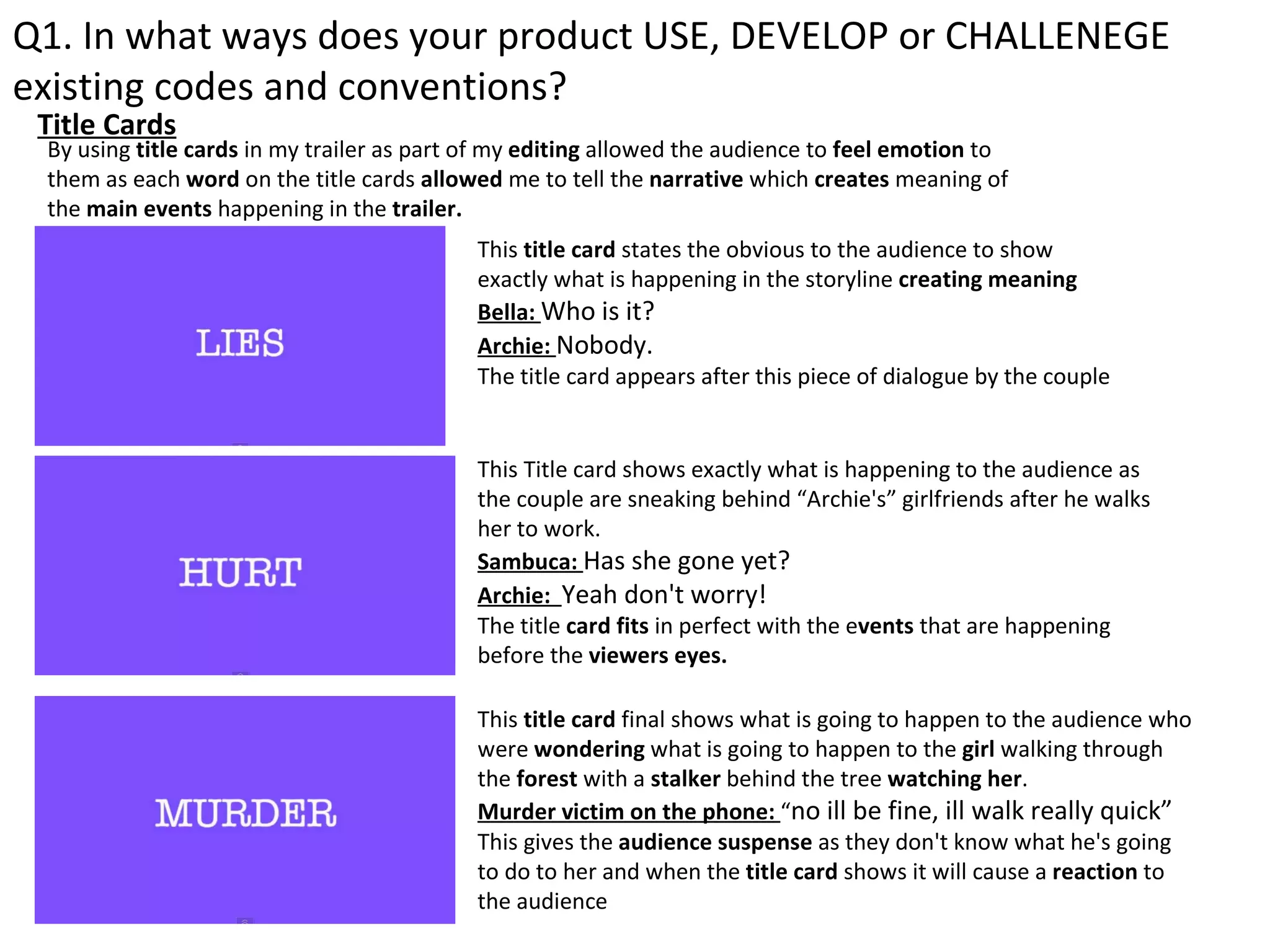 Q1. In what ways does your product USE, DEVELOP or CHALLENEGE existing codes and conventions?

Title Cards

By using title cards in my trailer as part of my editing allowed the audience to feel emotion to them as each word on the title cards allowed me to tell the narrative which creates meaning of the main events happening in the trailer.

LIES

This title card states the obvious to the audience to show exactly what is happening in the storyline creating meaning

Bella: Who is it?

Archie: Nobody.

The title card appears after this piece of dialogue by the couple

HURT

This Title card shows exactly what is happening to the audience as the couple are sneaking behind “Archie's” girlfriends after he walks her to work.

Sambuca: Has she gone yet?

Archie: Yeah don't worry!

The title card fits in perfect with the events that are happening before the viewers eyes.

MURDER

This title card final shows what is going to happen to the audience who were wondering what is going to happen to the girl walking through the forest with a stalker behind the tree watching her.

Murder victim on the phone: “no ill be fine, ill walk really quick”

This gives the audience suspense as they don't know what he's going to do to her and when the title card shows it will cause a reaction to the audience